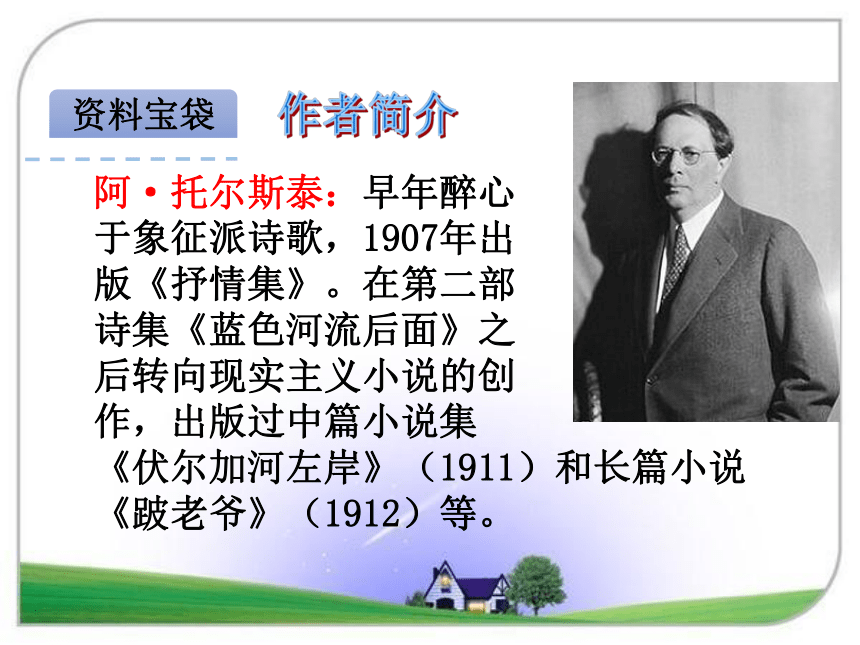 资料宝袋

作者简介

阿·托尔斯泰：早年醉心于象征派诗歌，1907年出版《抒情集》。在第二部诗集《蓝色河流后面》之后转向现实主义小说的创作，出版过中篇小说集《伏尔加河左岸》（1911）和长篇小说《跛老爷》（1912）等。